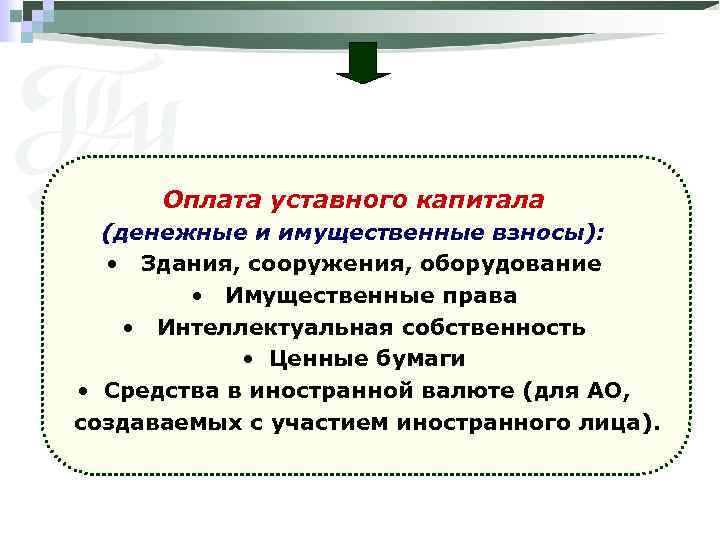 Оплата уставного капитала
(денежные и имущественные взносы):
• Здания, сооружения, оборудование
• Имущественные права
• Интеллектуальная собственность
• Ценные бумаги
• Средства в иностранной валюте (для АО, создаваемых с участием иностранного лица).